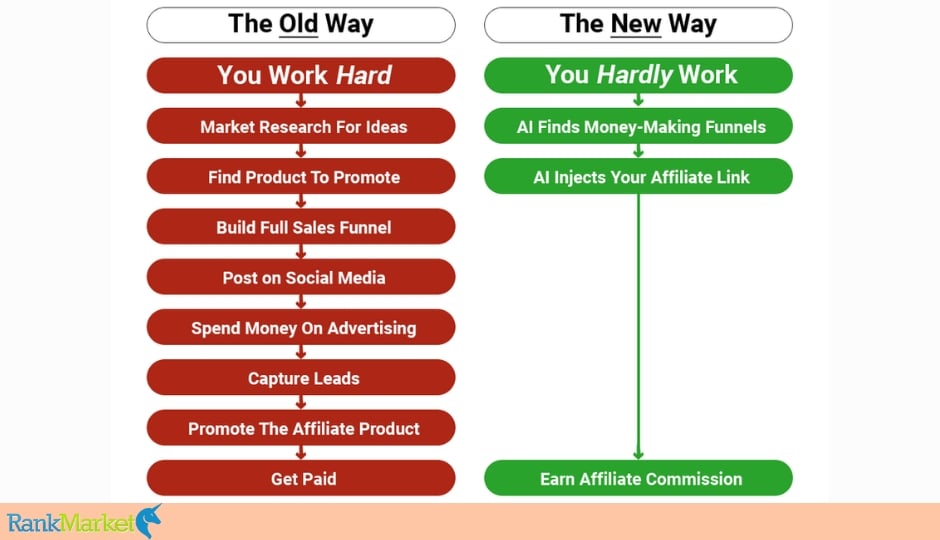 The Old Way

You Work Hard

Market Research For Ideas

Find Product To Promote

Build Full Sales Funnel

Post on Social Media

Spend Money On Advertising

Capture Leads

Promote The Affiliate Product

Get Paid

The New Way

You Hardly Work

AI Finds Money-Making Funnels

AI Injects Your Affiliate Link

Earn Affiliate Commission

RankMarket